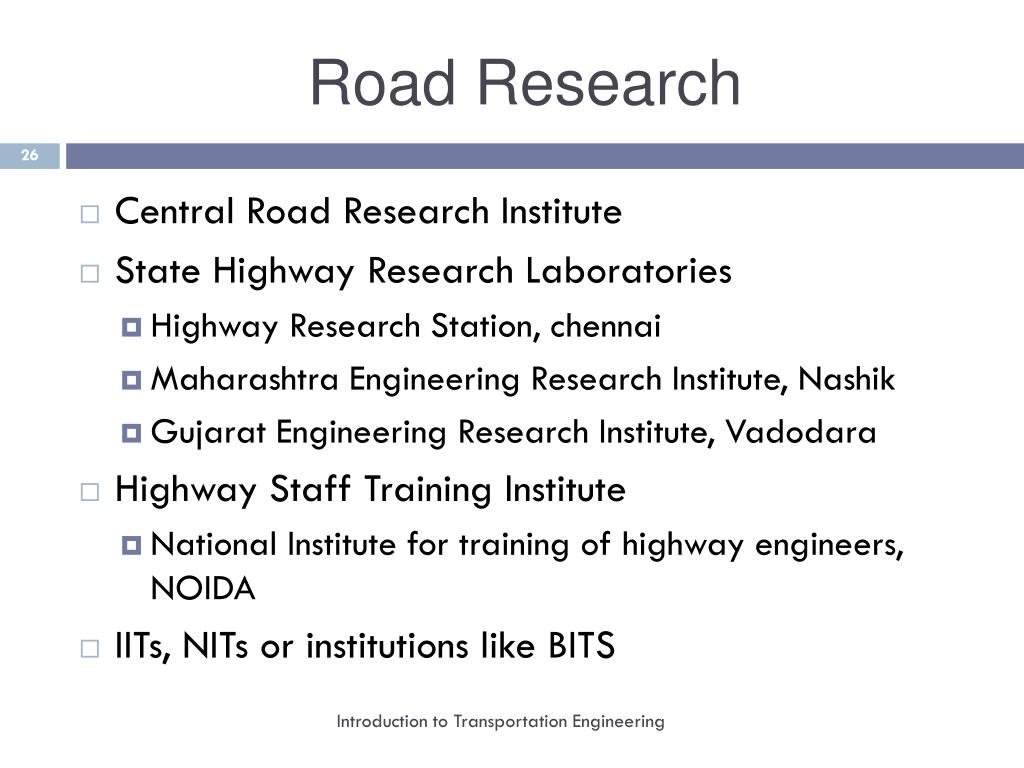 Road Research

26

Central Road Research Institute

State Highway Research Laboratories

Highway Research Station, chennai

Maharashtra Engineering Research Institute, Nashik

Gujarat Engineering Research Institute, Vadodara

Highway Staff Training Institute

National Institute for training of highway engineers, NOIDA

IITs, NITs or institutions like BITS

Introduction to Transportation Engineering